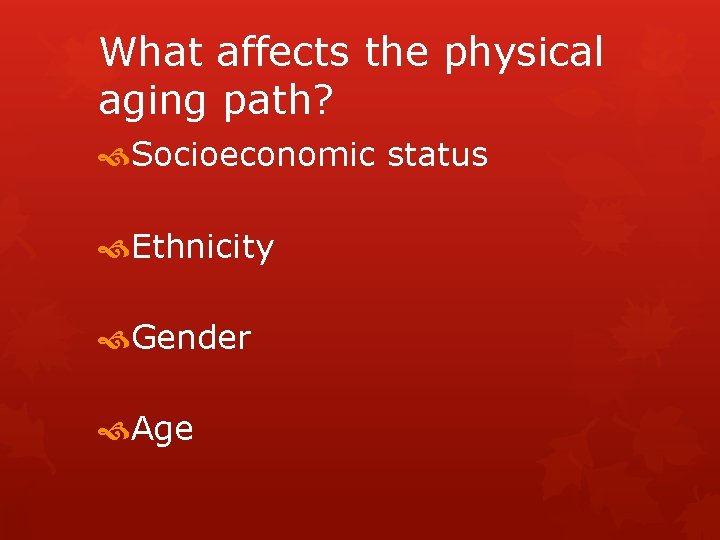 What affects the physical aging path?

Socioeconomic status

Ethnicity

Gender

Age